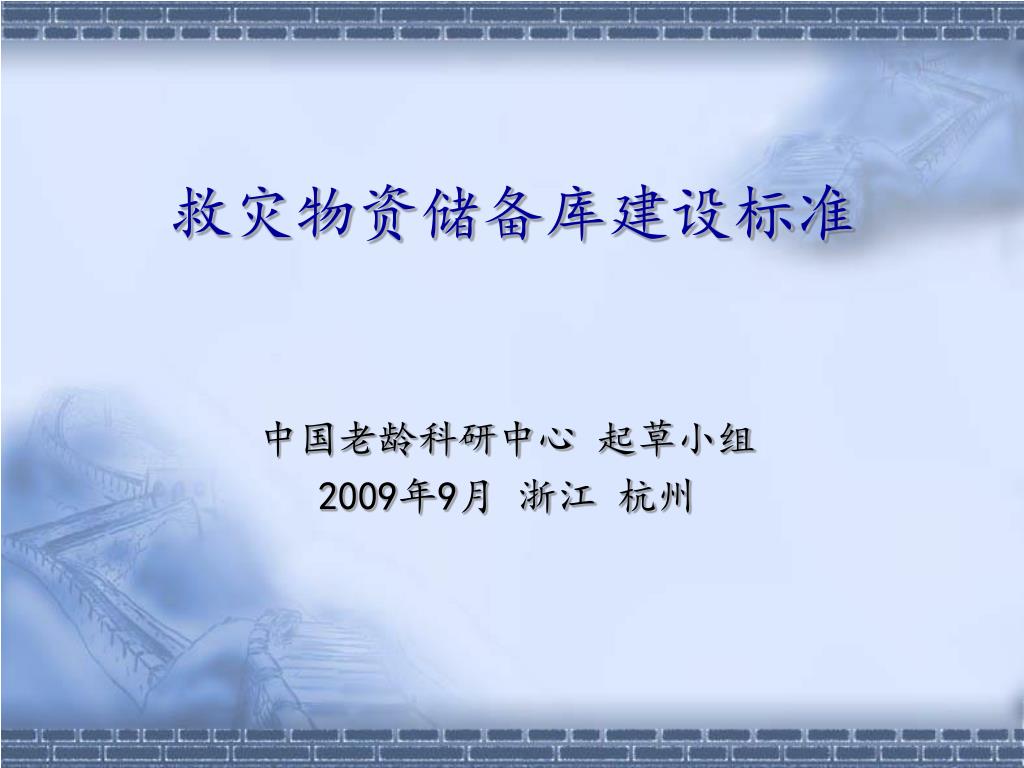 救灾物资储备库建设标准

中国老龄科研中心 起草小组
2009年9月 浙江 杭州